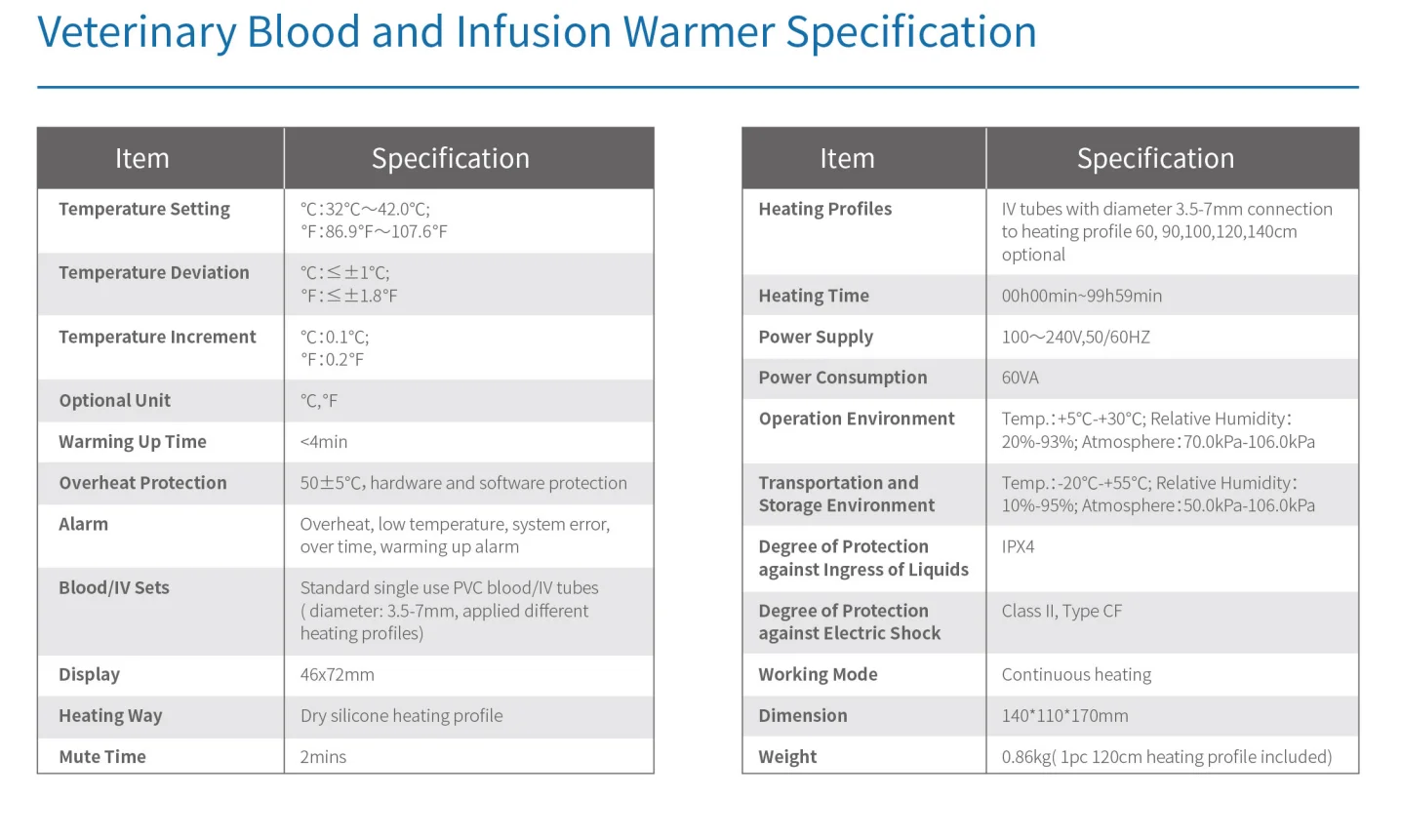 Veterinary Blood and Infusion Warmer Specification

| Item | Specification |
|---|---|
| Temperature Setting | °C:32°C～42.0°C; °F:86.9°F～107.6°F |
| Temperature Deviation | °C:≤±1°C; °F:≤±1.8°F |
| Temperature Increment | °C:0.1°C; °F:0.2°F |
| Optional Unit | °C,°F |
| Warming Up Time | <4min |
| Overheat Protection | 50±5°C, hardware and software protection |
| Alarm | Overheat, low temperature, system error, over time, warming up alarm |
| Blood/IV Sets | Standard single use PVC blood/IV tubes ( diameter: 3.5-7mm, applied different heating profiles) |
| Display | 46x72mm |
| Heating Way | Dry silicone heating profile |
| Mute Time | 2mins |

| Item | Specification |
|---|---|
| Heating Profiles | IV tubes with diameter 3.5-7mm connection to heating profile 60, 90,100,120,140cm optional |
| Heating Time | 00h00min~99h59min |
| Power Supply | 100～240V,50/60HZ |
| Power Consumption | 60VA |
| Operation Environment | Temp.:+5°C-+30°C; Relative Humidity: 20%-93%; Atmosphere:70.0kPa-106.0kPa |
| Transportation and Storage Environment | Temp.:-20°C-+55°C; Relative Humidity: 10%-95%; Atmosphere:50.0kPa-106.0kPa |
| Degree of Protection against Ingress of Liquids | IPX4 |
| Degree of Protection against Electric Shock | Class II, Type CF |
| Working Mode | Continuous heating |
| Dimension | 140*110*170mm |
| Weight | 0.86kg( 1pc 120cm heating profile included) |